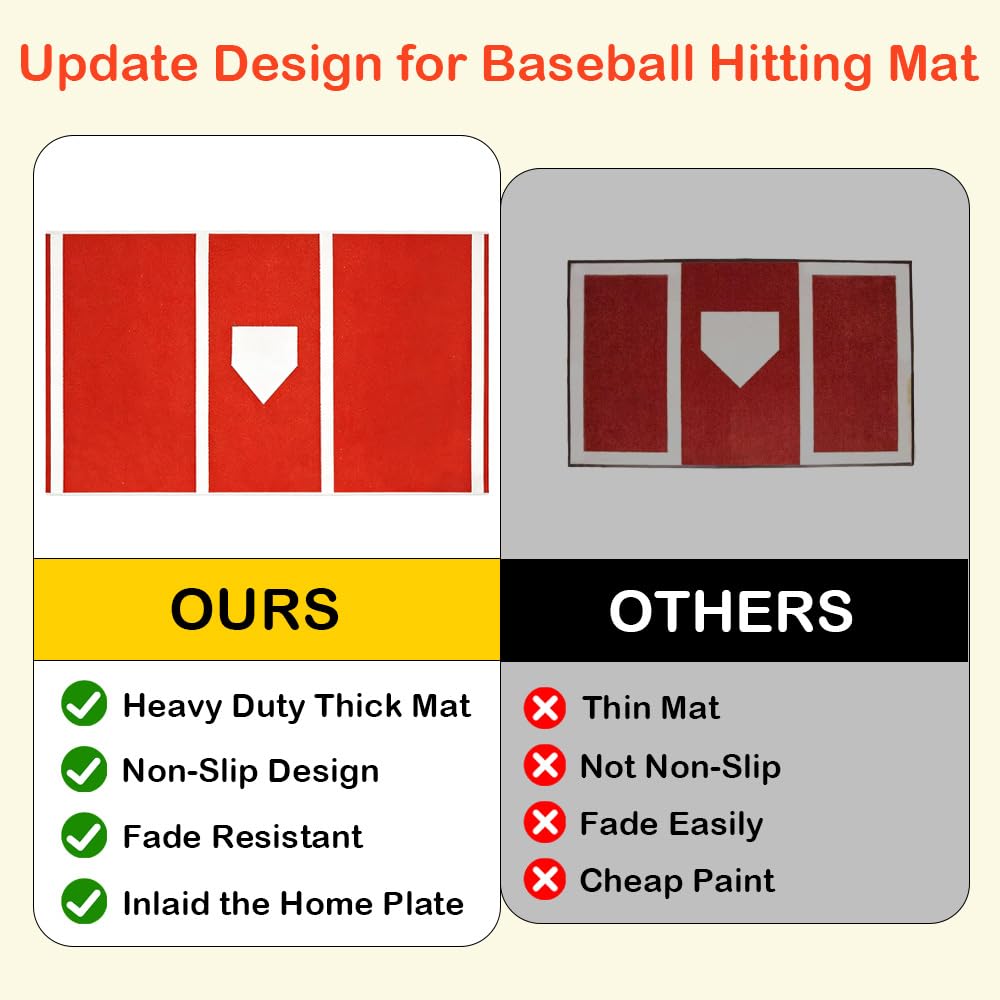 Update Design for Baseball Hitting Mat

OURS

Heavy Duty Thick Mat

Non-Slip Design

Fade Resistant

Inlaid the Home Plate

OTHERS

Thin Mat

Not Non-Slip

Fade Easily

Cheap Paint